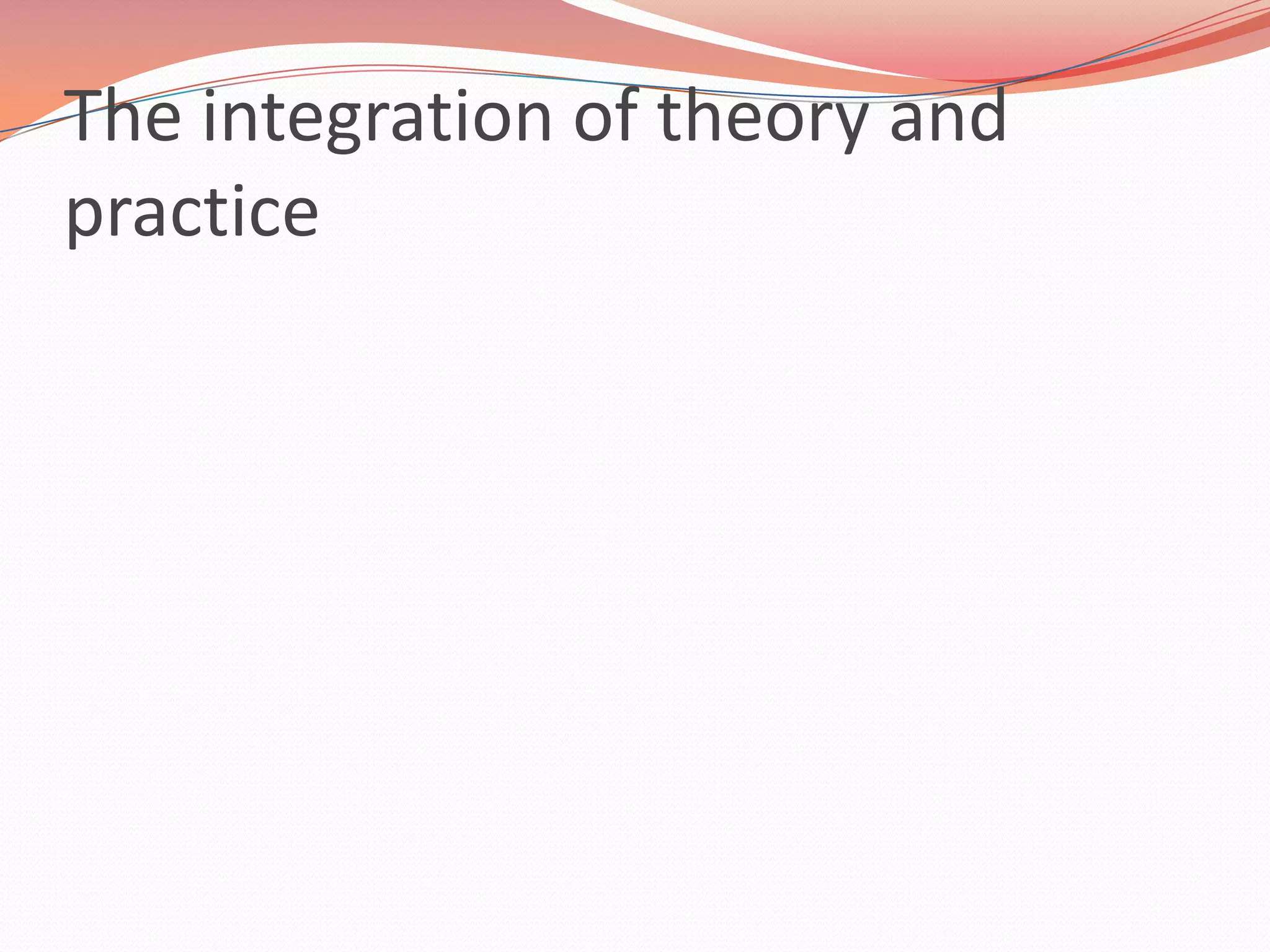 The integration of theory and practice